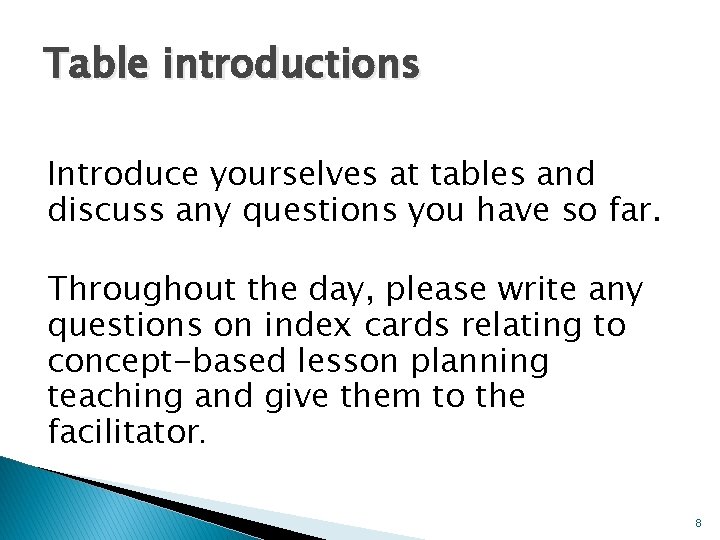 Table introductions

Introduce yourselves at tables and discuss any questions you have so far.

Throughout the day, please write any questions on index cards relating to concept-based lesson planning teaching and give them to the facilitator.

8